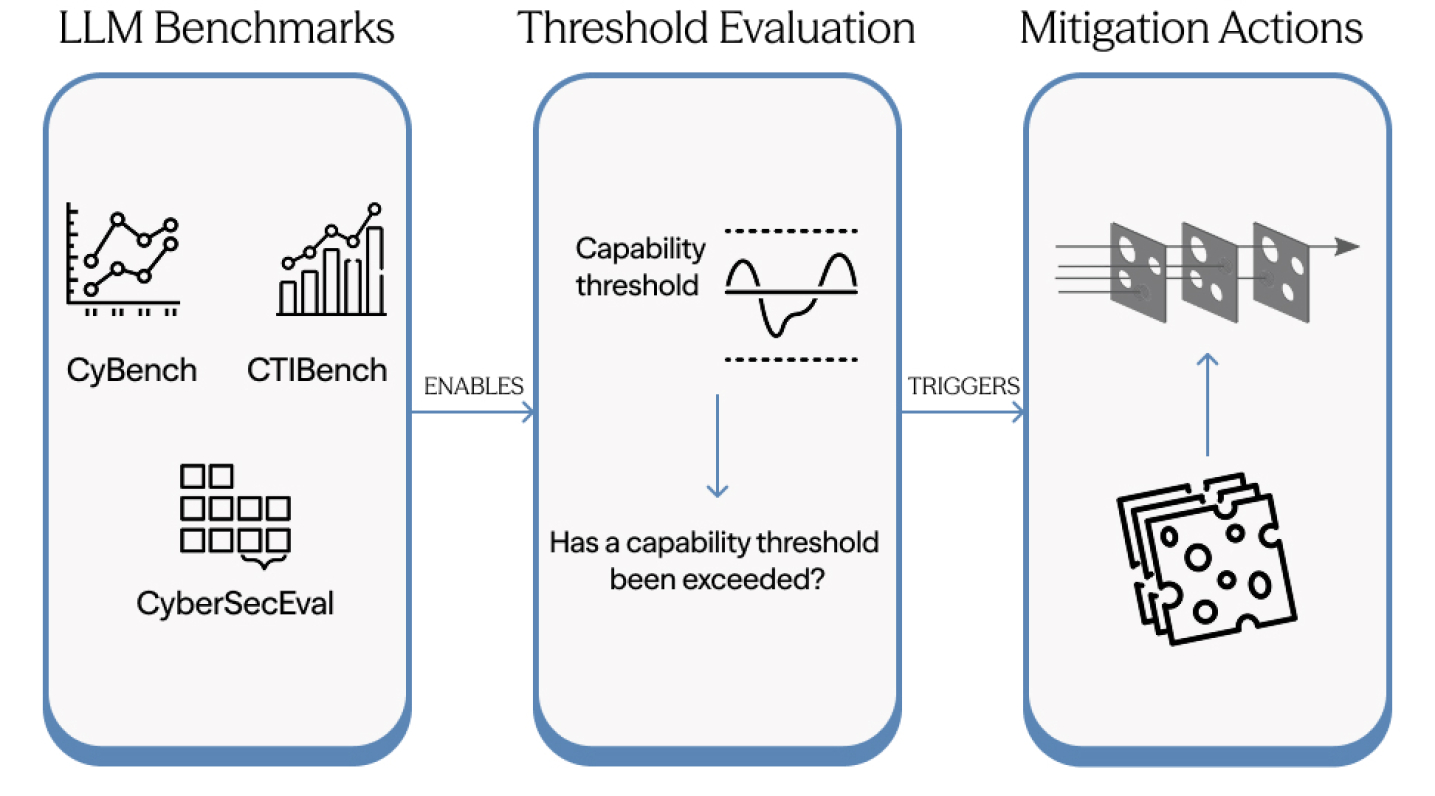 LLM Benchmarks

CyBench

CTIBench

CyberSecEval

ENABLES

Threshold Evaluation

Capability threshold

Has a capability threshold been exceeded?

TRIGGERS

Mitigation Actions